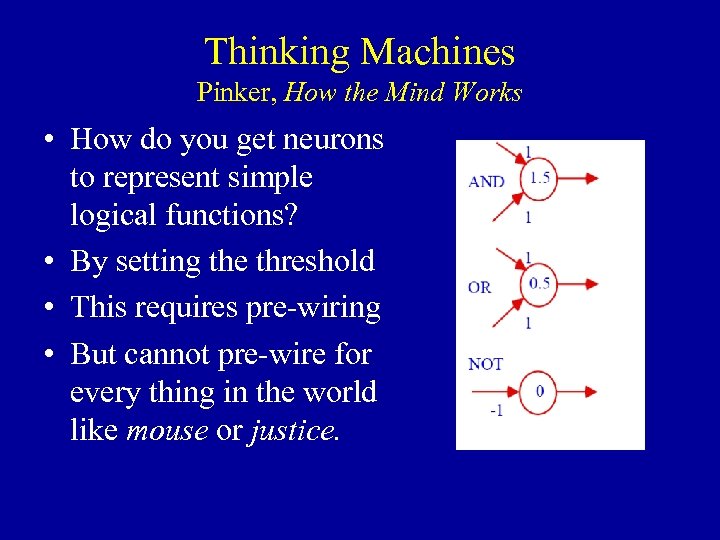 Thinking Machines
Pinker, How the Mind Works

• How do you get neurons to represent simple logical functions?
• By setting the threshold
• This requires pre-wiring
• But cannot pre-wire for every thing in the world like mouse or justice.

1
AND
1.5
1

1
OR
0.5
1

NOT
0
-1